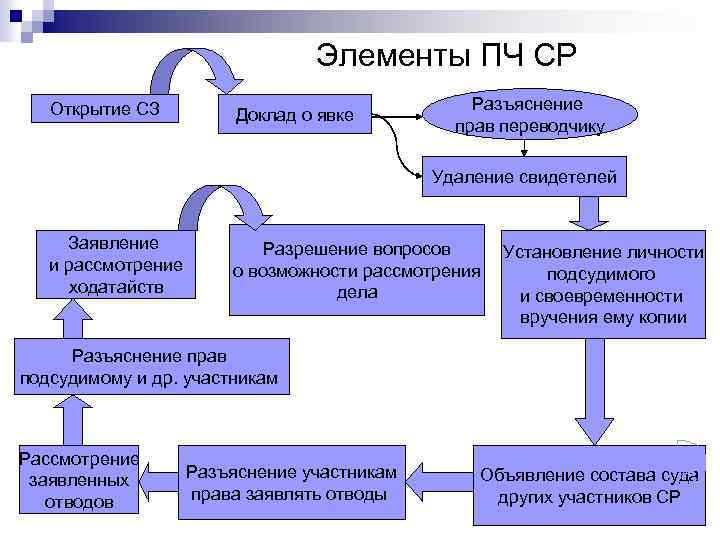 Элементы ПЧ СР

Открытие СЗ

Доклад о явке

Разъяснение прав переводчику

Удаление свидетелей

Установление личности подсудимого и своевременности вручения ему копии

Объявление состава суда других участников СР

Разъяснение участникам права заявлять отводы

Рассмотрение заявленных отводов

Разъяснение прав подсудимому и др. участникам

Заявление и рассмотрение ходатайств

Разрешение вопросов о возможности рассмотрения дела